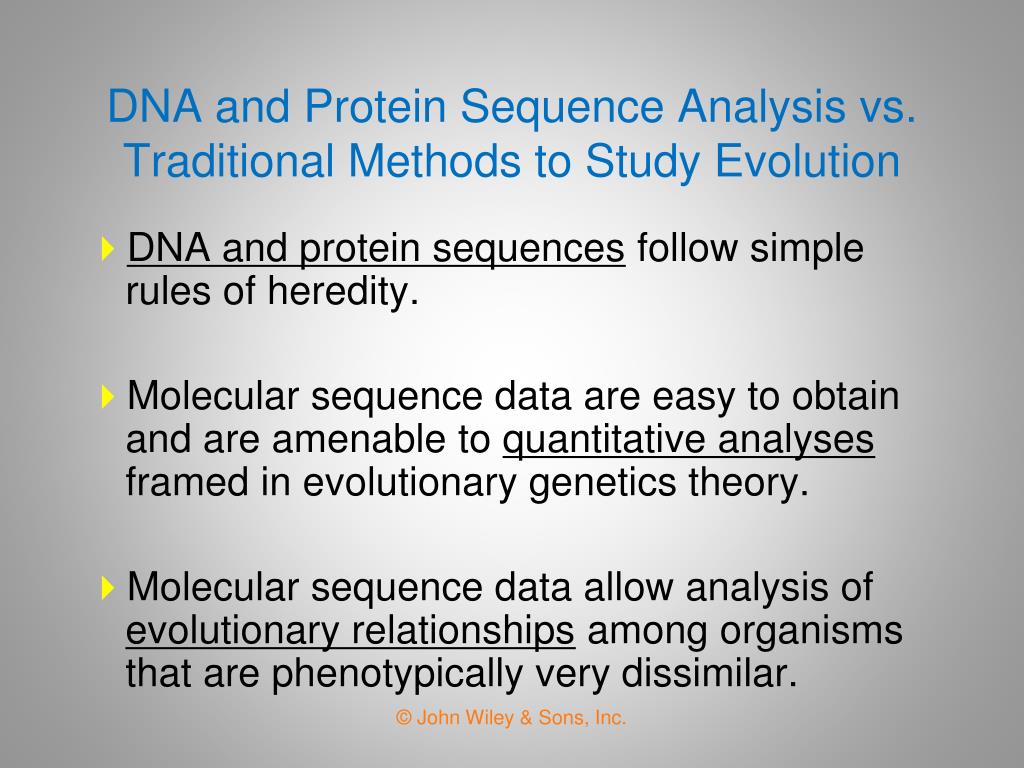 DNA and Protein Sequence Analysis vs. Traditional Methods to Study Evolution

DNA and protein sequences follow simple rules of heredity.

Molecular sequence data are easy to obtain and are amenable to quantitative analyses framed in evolutionary genetics theory.

Molecular sequence data allow analysis of evolutionary relationships among organisms that are phenotypically very dissimilar.

© John Wiley & Sons, Inc.